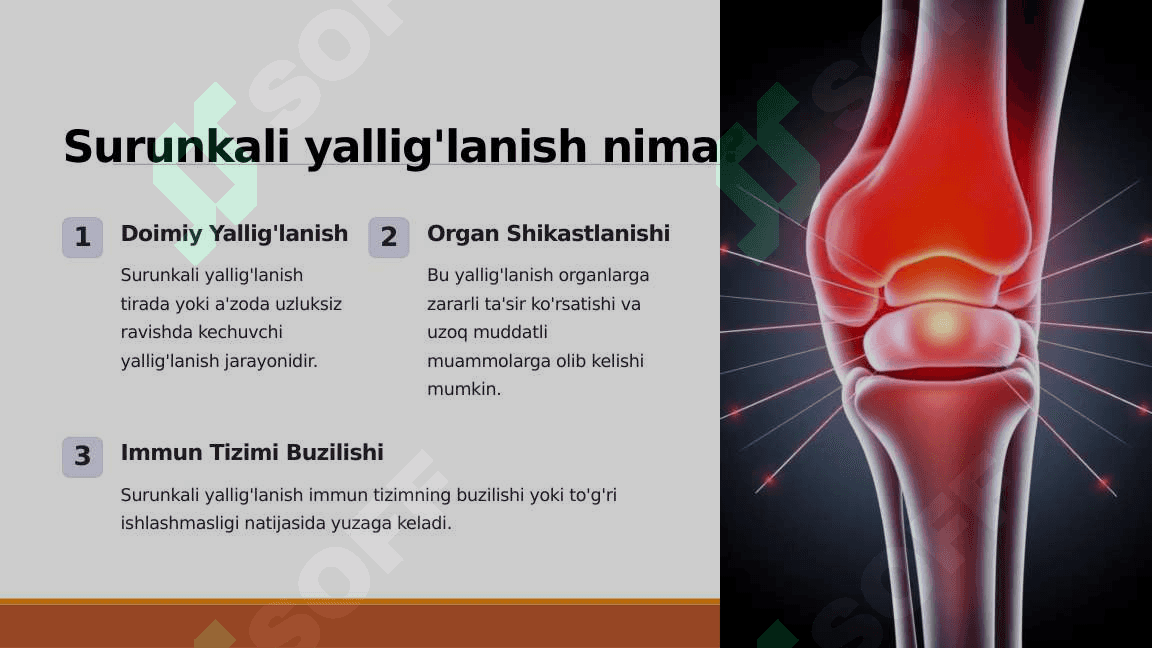 Surunkali yallig'lanish nima

1 Doimiy Yallig'lanish

Surunkali yallig'lanish tirada yoki a'zoda uzluksiz ravishda kechuvchi yallig'lanish jarayonidir.

2 Organ Shikastlanishi

Bu yallig'lanish organlarga zararli ta'sir ko'rsatishi va uzoq muddatli muammolarga olib kelishi mumkin.

3 Immun Tizimi Buzilishi

Surunkali yallig'lanish immun tizimning buzilishi yoki to'g'ri ishlashmasligi natijasida yuzaga keladi.

SOFT